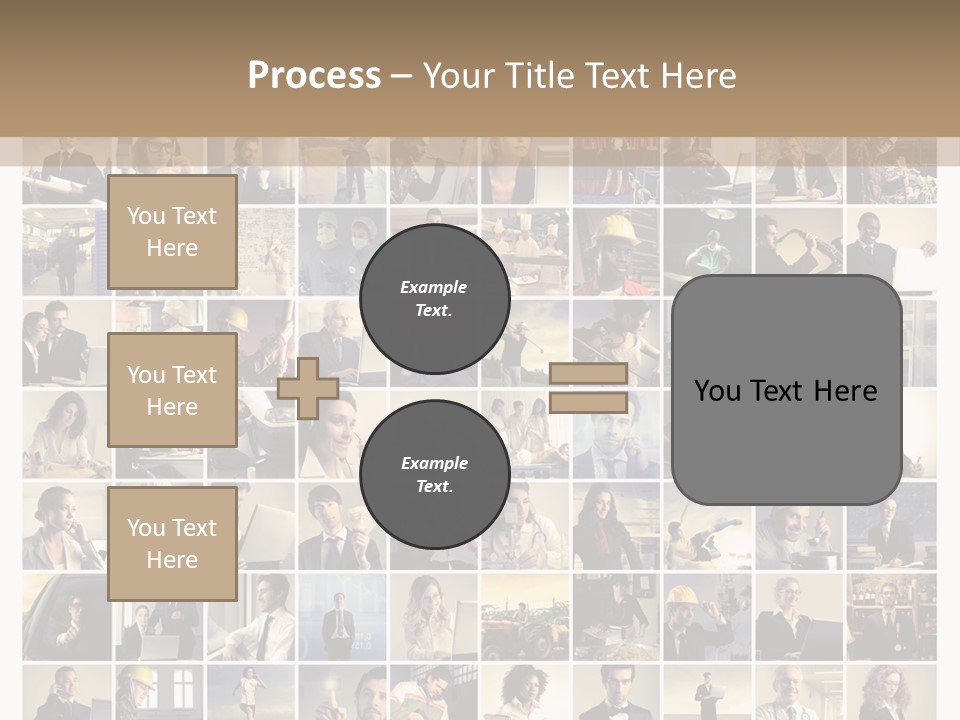 Process – Your Title Text Here

You Text Here

You Text Here

You Text Here

Example Text.

Example Text.

You Text Here